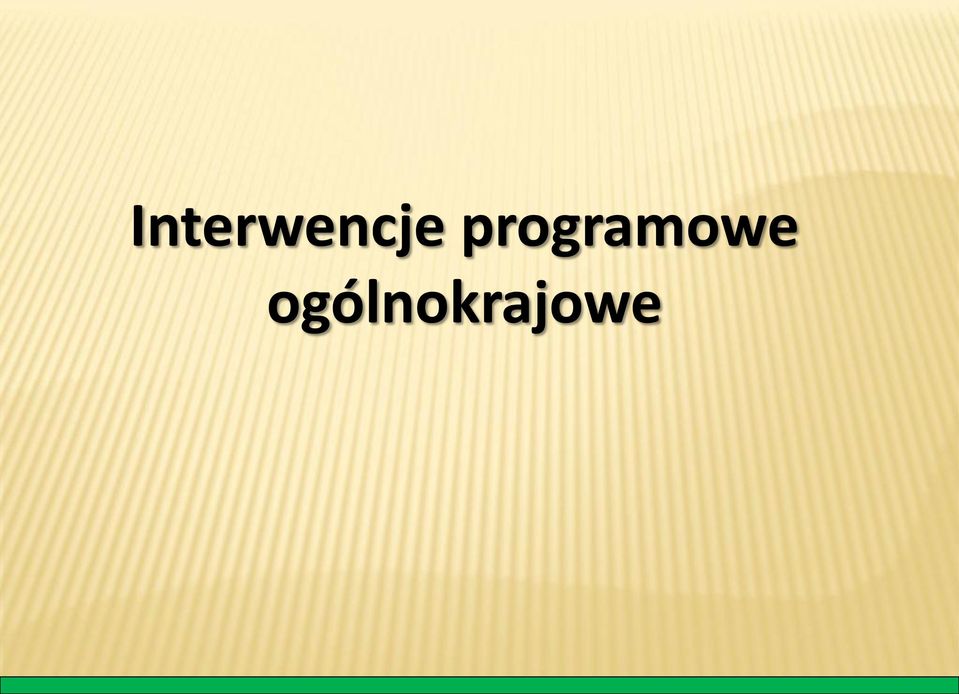 Interwencje programowe ogólnokrajowe